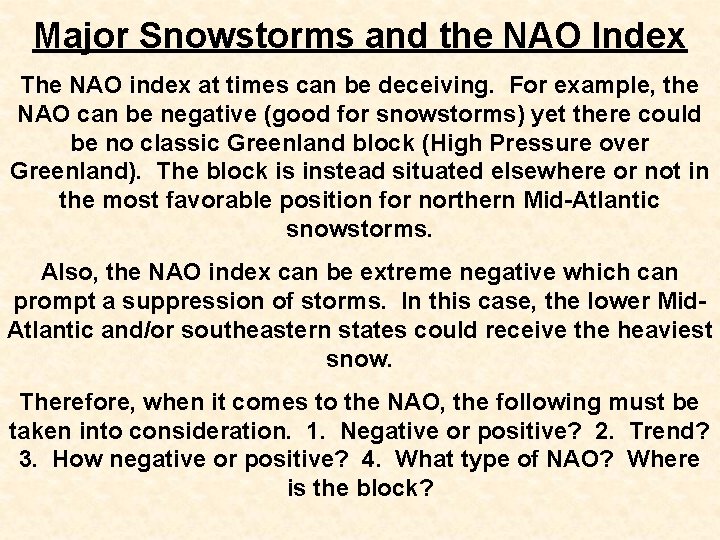 Major Snowstorms and the NAO Index

The NAO index at times can be deceiving. For example, the NAO can be negative (good for snowstorms) yet there could be no classic Greenland block (High Pressure over Greenland). The block is instead situated elsewhere or not in the most favorable position for northern Mid-Atlantic snowstorms.

Also, the NAO index can be extreme negative which can prompt a suppression of storms. In this case, the lower Mid-Atlantic and/or southeastern states could receive the heaviest snow.

Therefore, when it comes to the NAO, the following must be taken into consideration. 1. Negative or positive? 2. Trend? 3. How negative or positive? 4. What type of NAO? Where is the block?